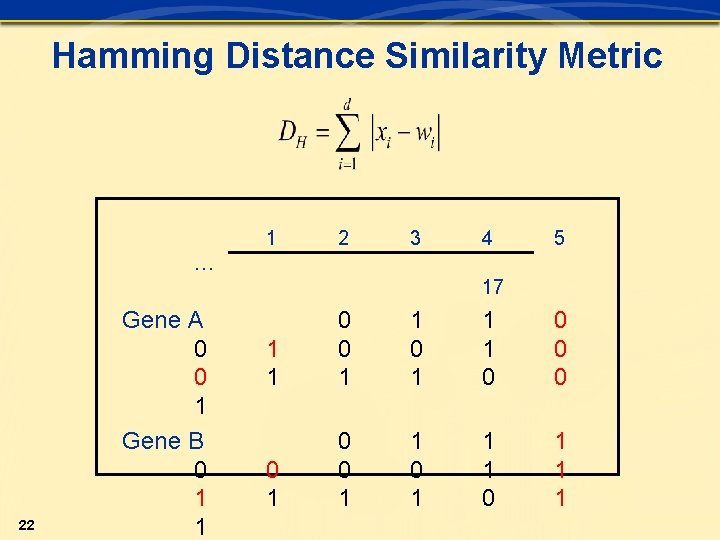 Hamming Distance Similarity Metric

$D_H = \sum_{i=1}^{d} |x_i - w_i|$

1 2 3 4 5
…
17

Gene A 0 1 1 0
0 1 0 0 1 0
0 1 1 1 0 0
1

Gene B 0 1 1 1
0 0 0 0 1 1
1 1 1 1 0 1
1

22